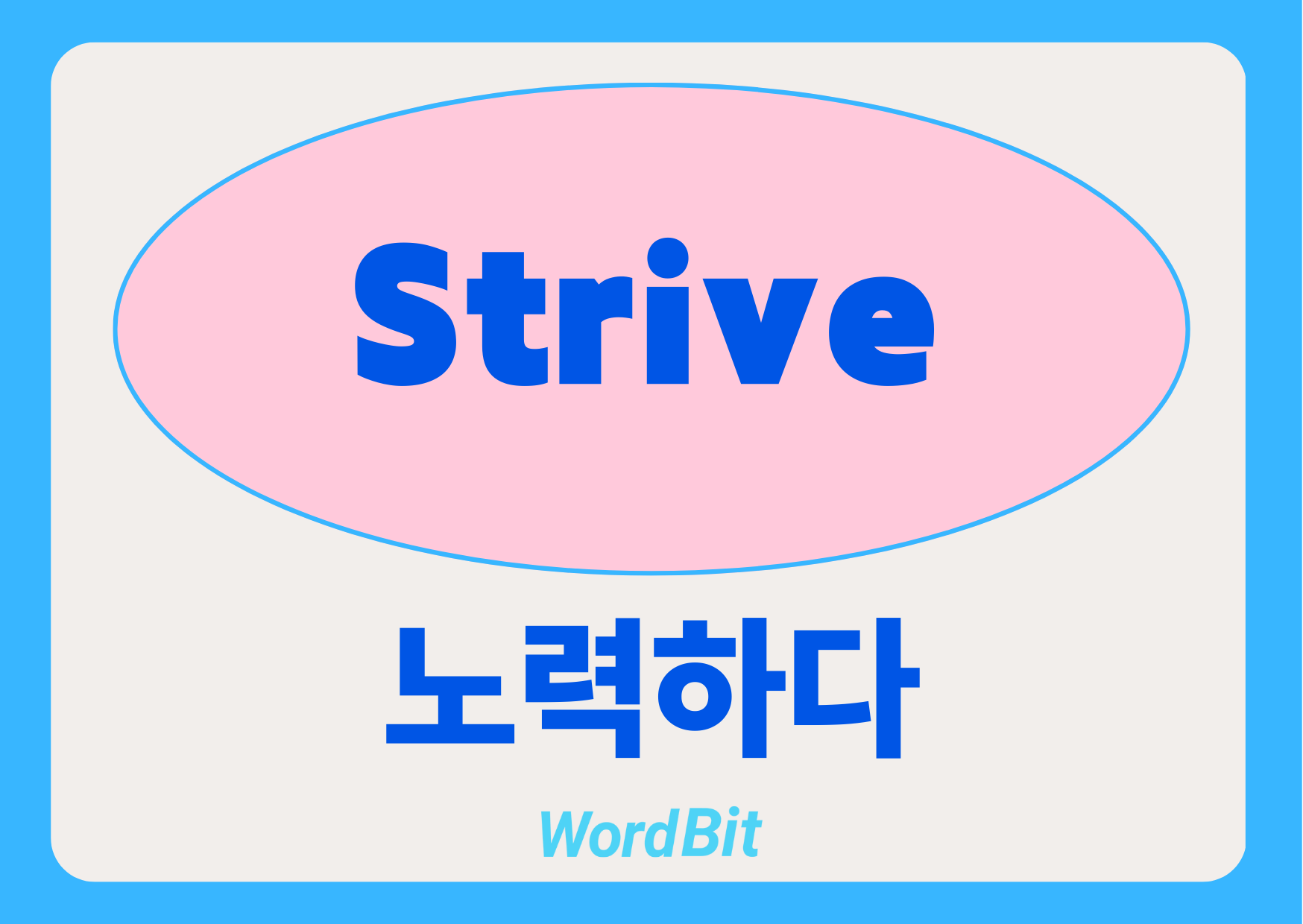 Strive

노력하다

WordBit